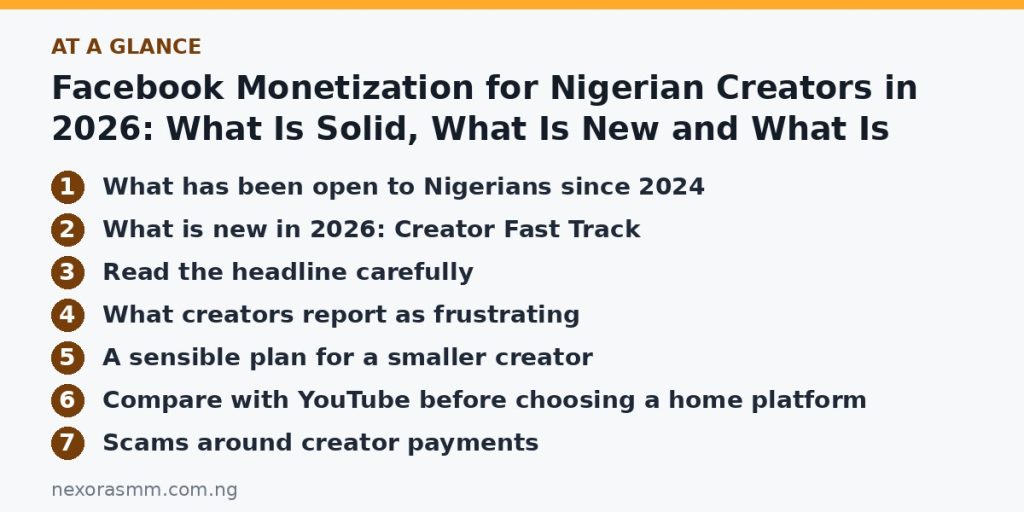 AT A GLANCE

Facebook Monetization for Nigerian Creators in 2026: What Is Solid, What Is New and What Is

1 What has been open to Nigerians since 2024
2 What is new in 2026: Creator Fast Track
3 Read the headline carefully
4 What creators report as frustrating
5 A sensible plan for a smaller creator
6 Compare with YouTube before choosing a home platform
7 Scams around creator payments

nexorasmm.com.ng